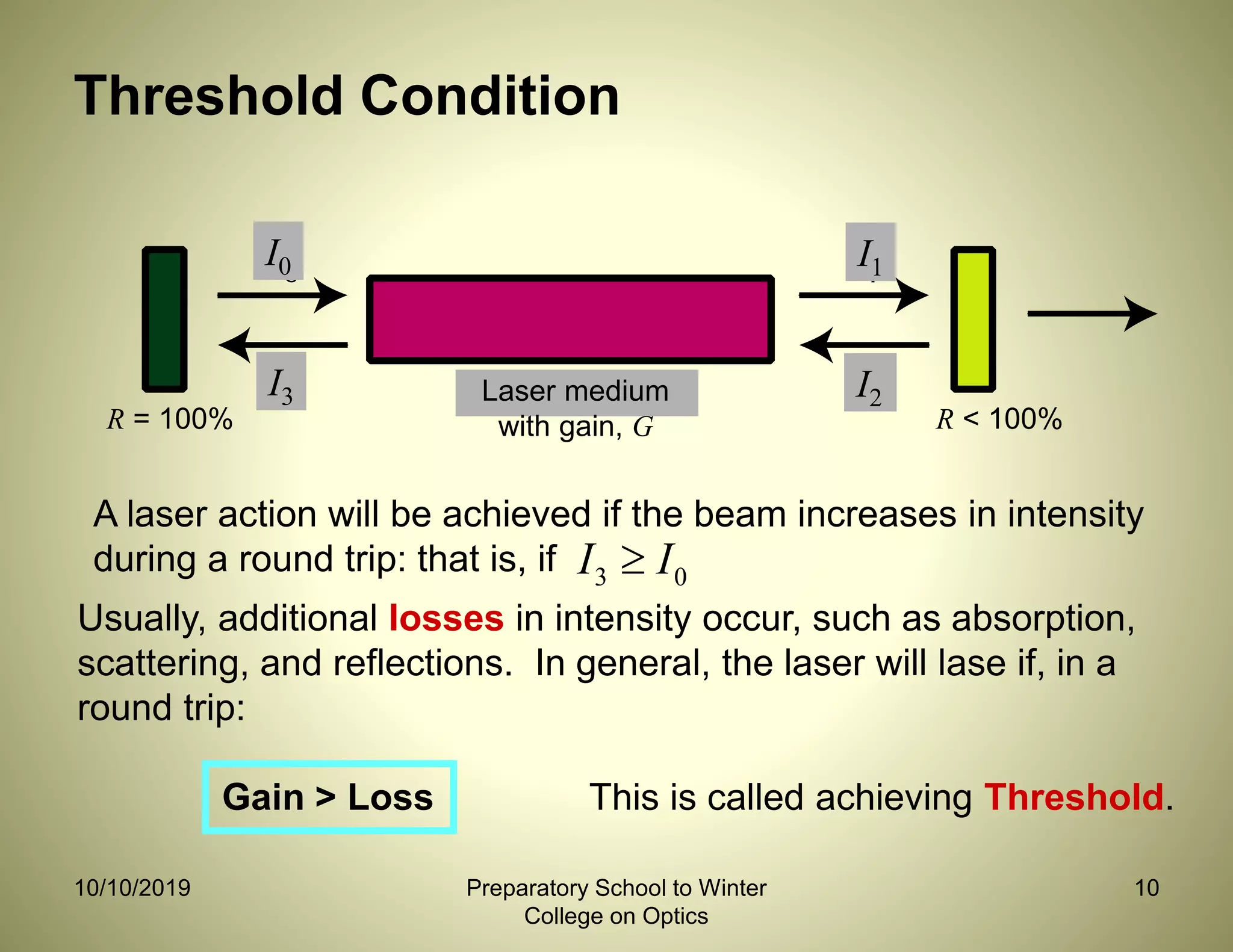 Threshold Condition

$I_0$

$I_1$

$I_3$

$I_2$

$R$ = 100%

Laser medium with gain, $G$

$R$ < 100%

A laser action will be achieved if the beam increases in intensity during a round trip: that is, if $I_3 \geq I_0$

Usually, additional losses in intensity occur, such as absorption, scattering, and reflections. In general, the laser will lase if, in a round trip:

Gain > Loss

This is called achieving Threshold.

10/10/2019

Preparatory School to Winter College on Optics

10